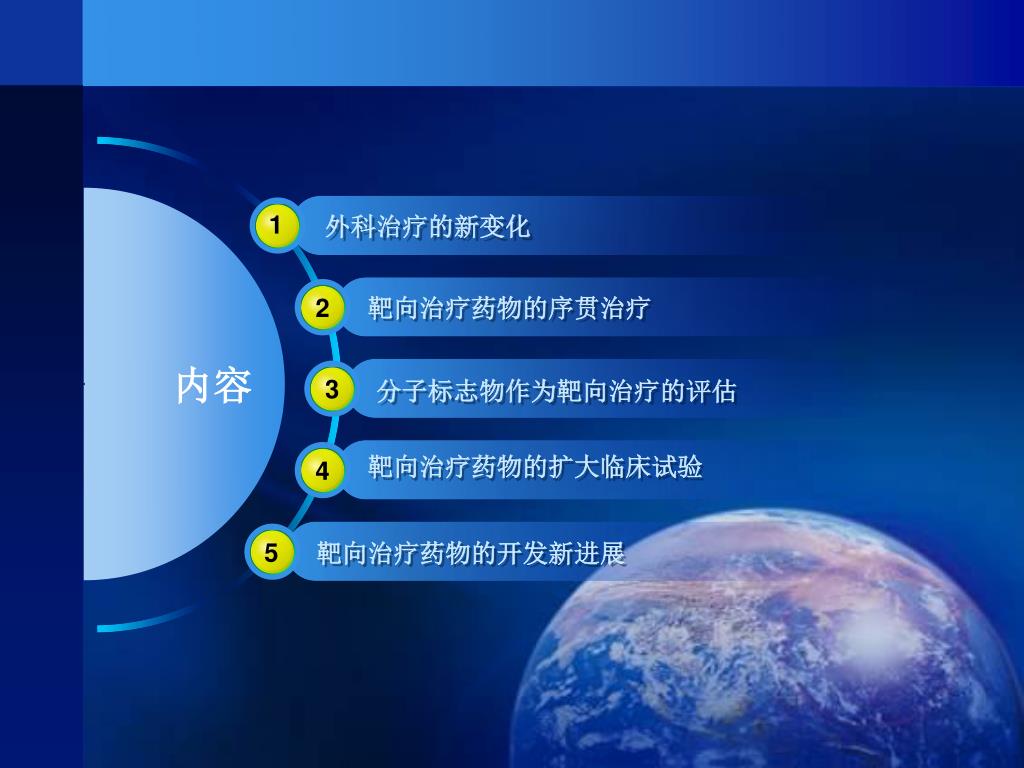 内容

1 外科治疗的新变化

2 靶向治疗药物的序贯治疗

3 分子标志物作为靶向治疗的评估

4 靶向治疗药物的扩大临床试验

5 靶向治疗药物的开发新进展